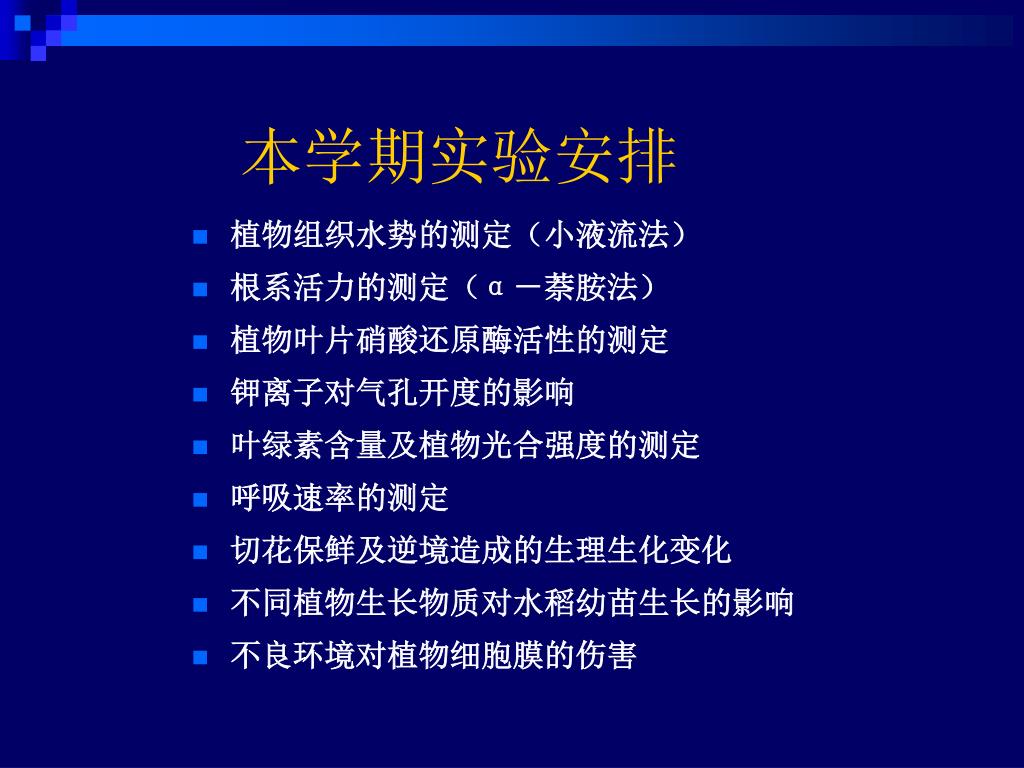 本学期实验安排

- 植物组织水势的测定（小液流法）
- 根系活力的测定（α－萘胺法）
- 植物叶片硝酸还原酶活性的测定
- 钾离子对气孔开度的影响
- 叶绿素含量及植物光合强度的测定
- 呼吸速率的测定
- 切花保鲜及逆境造成的生理生化变化
- 不同植物生长物质对水稻幼苗生长的影响
- 不良环境对植物细胞膜的伤害